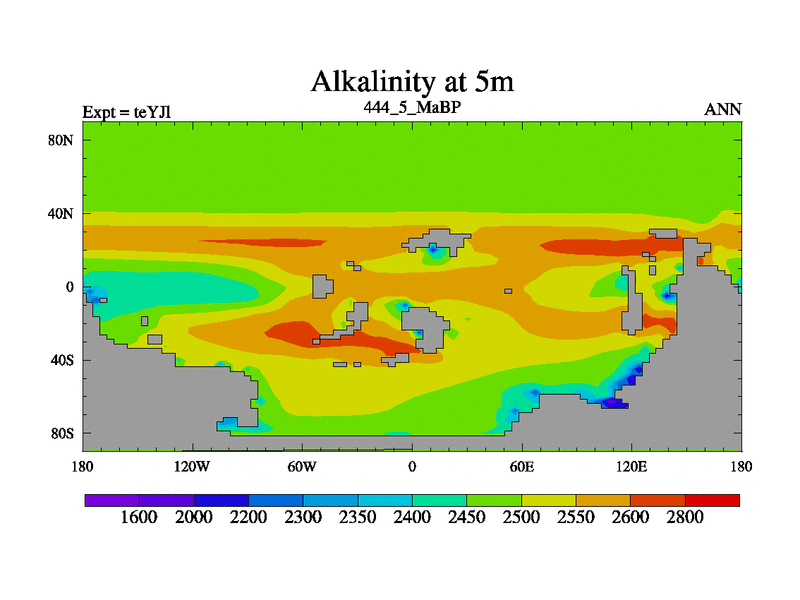 Alkalinity at 5m

Expt = teYJl

444_5_MaBP

ANN

80N
40N
0
40S
80S

180
120W
60W
0
60E
120E
180

1600
2000
2200
2300
2350
2400
2450
2500
2550
2600
2800